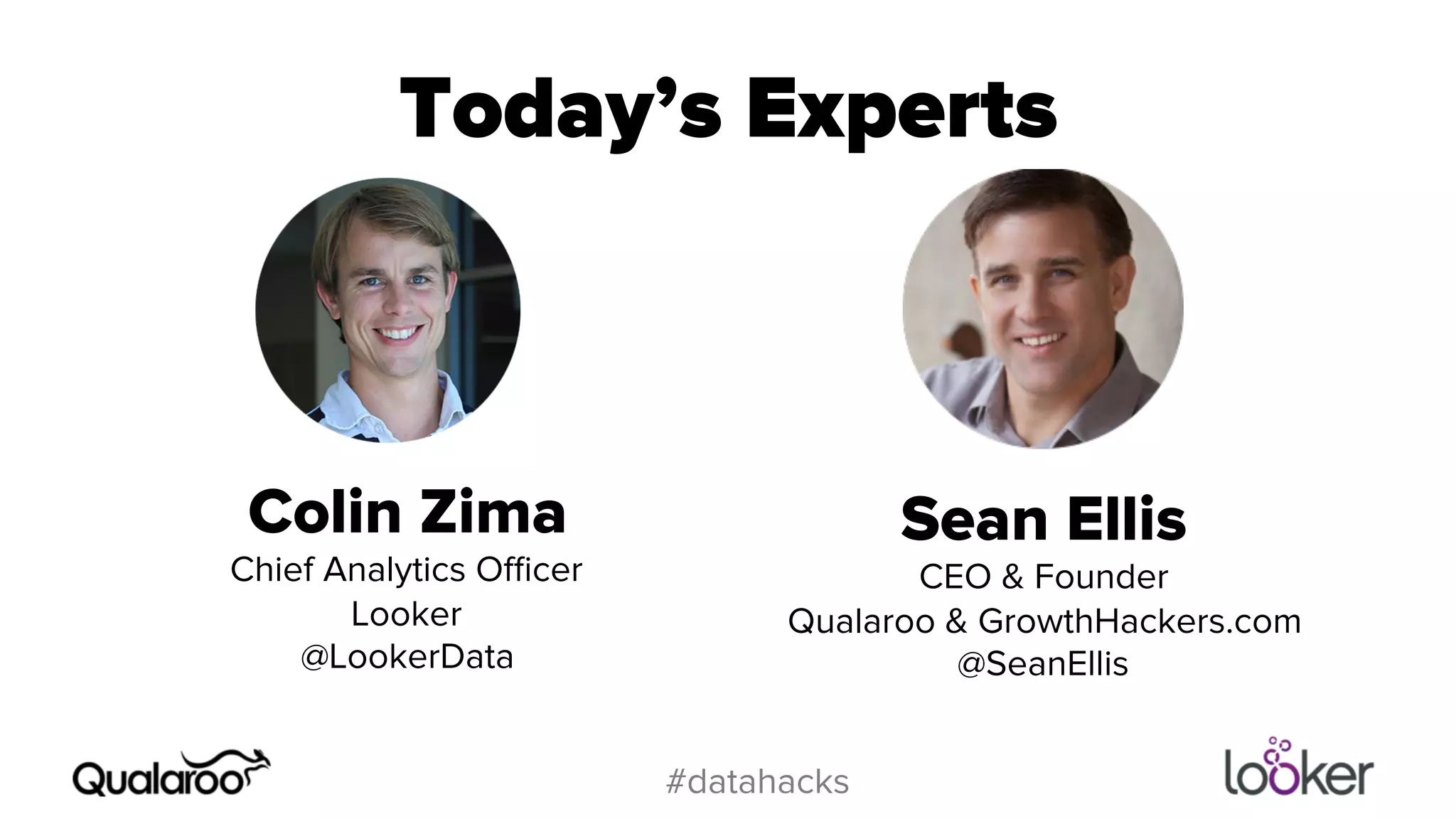 Today's Experts

Colin Zima
Chief Analytics Officer
Looker
@LookerData

Sean Ellis
CEO & Founder
Qualaroo & GrowthHackers.com
@SeanEllis

Qualaroo

#datahacks

looker